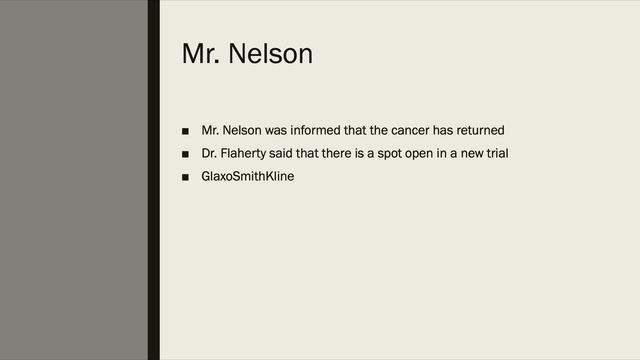 Mr. Nelson

■ Mr. Nelson was informed that the cancer has returned
■ Dr. Flaherty said that there is a spot open in a new trial
■ GlaxoSmithKline